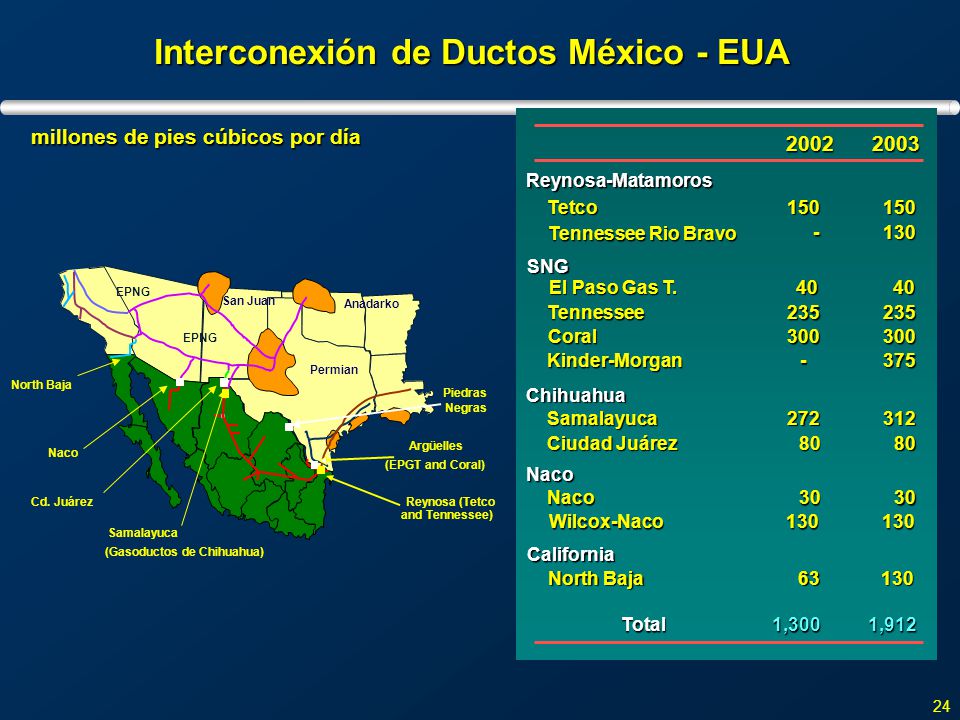 Interconexión de Ductos México - EUA

millones de pies cúbicos por día

EPNG
San Juan
Anadarko
EPNG
Permian
North Baja
Naco
Cd. Juárez
Samalayuca
(Gasoductos de Chihuahua)
Piedras Negras
Argüelles
(EPGT and Coral)
Reynosa (Tetco and Tennessee)

| | 2002 | 2003 |
|---|---|---|
| Reynosa-Matamoros | | |
| Tetco | 150 | 150 |
| Tennessee Rio Bravo | - | 130 |
| SNG | | |
| El Paso Gas T. | 40 | 40 |
| Tennessee | 235 | 235 |
| Coral | 300 | 300 |
| Kinder-Morgan | - | 375 |
| Chihuahua | | |
| Samalayuca | 272 | 312 |
| Ciudad Juárez | 80 | 80 |
| Naco | | |
| Naco | 30 | 30 |
| Wilcox-Naco | 130 | 130 |
| California | | |
| North Baja | 63 | 130 |
| Total | 1,300 | 1,912 |

24